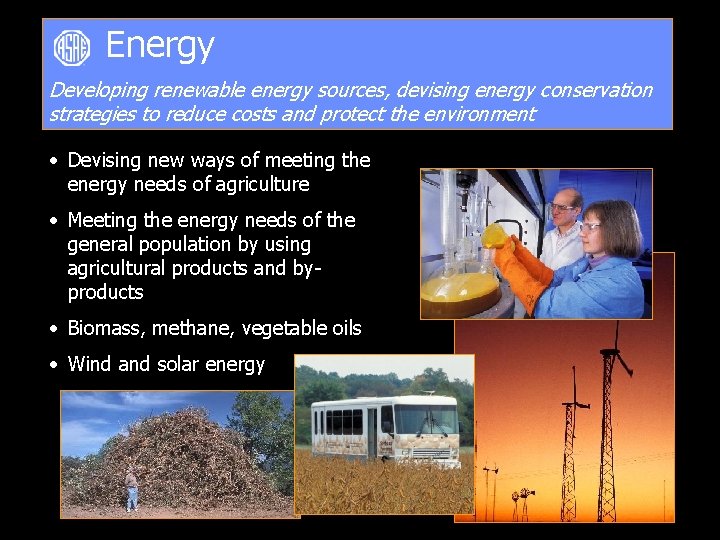 ASAE Energy

Developing renewable energy sources, devising energy conservation strategies to reduce costs and protect the environment

• Devising new ways of meeting the energy needs of agriculture
• Meeting the energy needs of the general population by using agricultural products and by-products
• Biomass, methane, vegetable oils
• Wind and solar energy